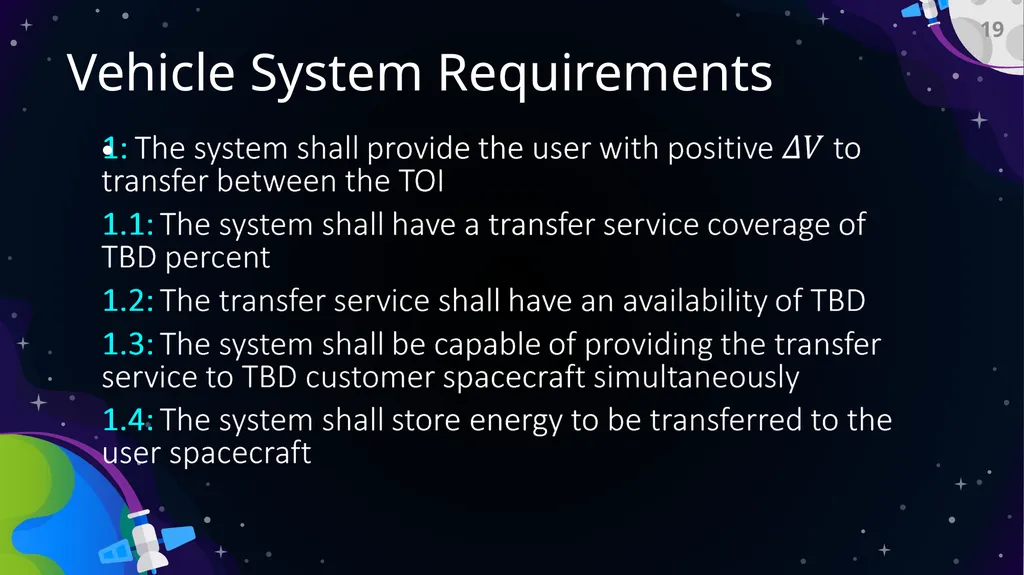 19

Vehicle System Requirements

1: The system shall provide the user with positive $\Delta V$ to transfer between the TOI

1.1: The system shall have a transfer service coverage of TBD percent

1.2: The transfer service shall have an availability of TBD

1.3: The system shall be capable of providing the transfer service to TBD customer spacecraft simultaneously

1.4: The system shall store energy to be transferred to the user spacecraft